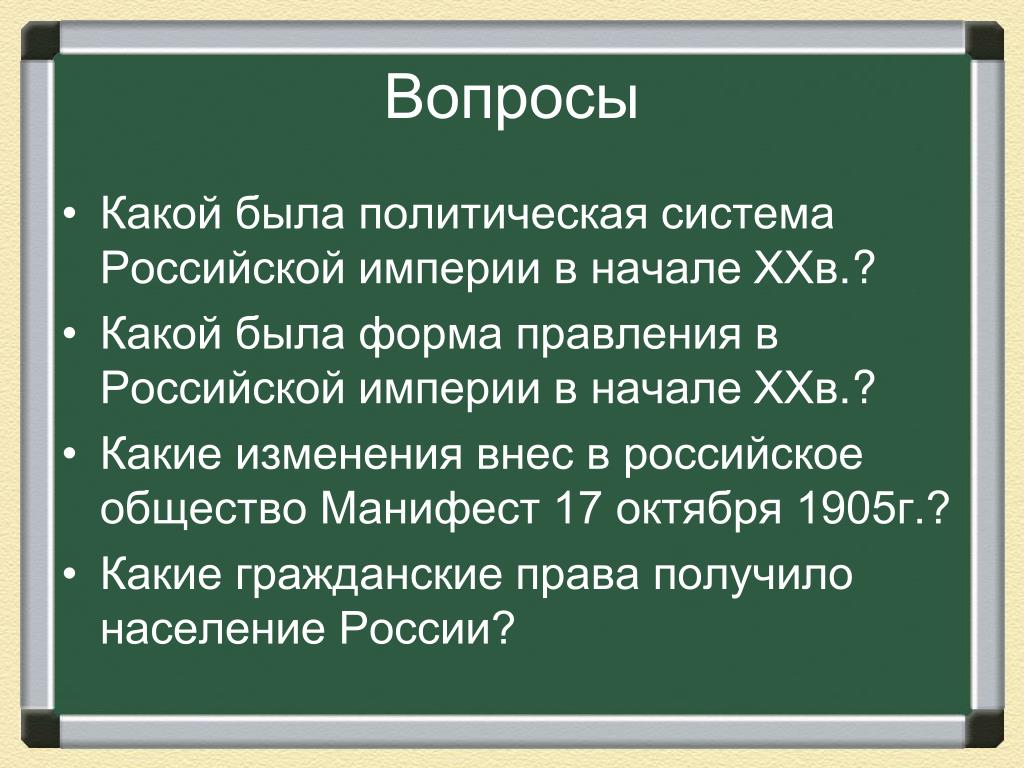 Вопросы

• Какой была политическая система Российской империи в начале XXв.?
• Какой была форма правления в Российской империи в начале XXв.?
• Какие изменения внес в российское общество Манифест 17 октября 1905г.?
• Какие гражданские права получило население России?